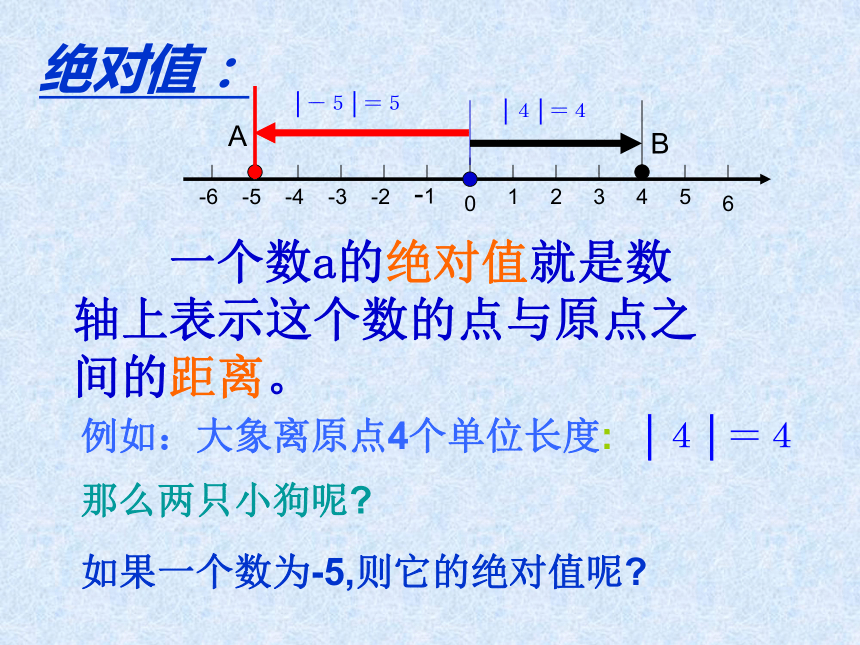 绝对值：

$|-5|=5$

$|4|=4$

A

B

-6 -5 -4 -3 -2 -1 0 1 2 3 4 5 6

一个数a的绝对值就是数轴上表示这个数的点与原点之间的距离。

例如：大象离原点4个单位长度: $|4|=4$

那么两只小狗呢?

如果一个数为-5,则它的绝对值呢?